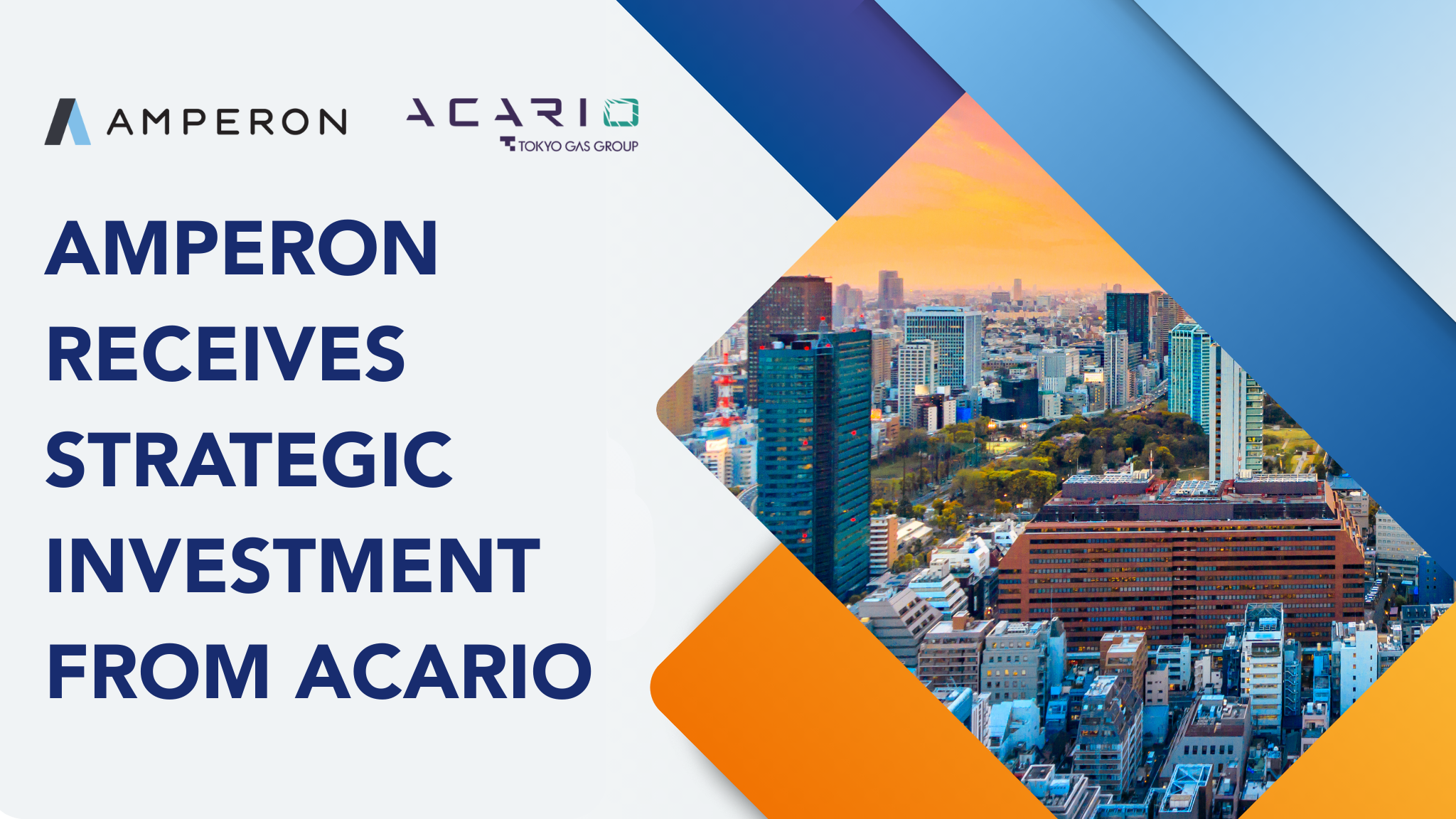 AMPERON

ACARIO
TOKYO GAS GROUP

AMPERON RECEIVES STRATEGIC INVESTMENT FROM ACARIO